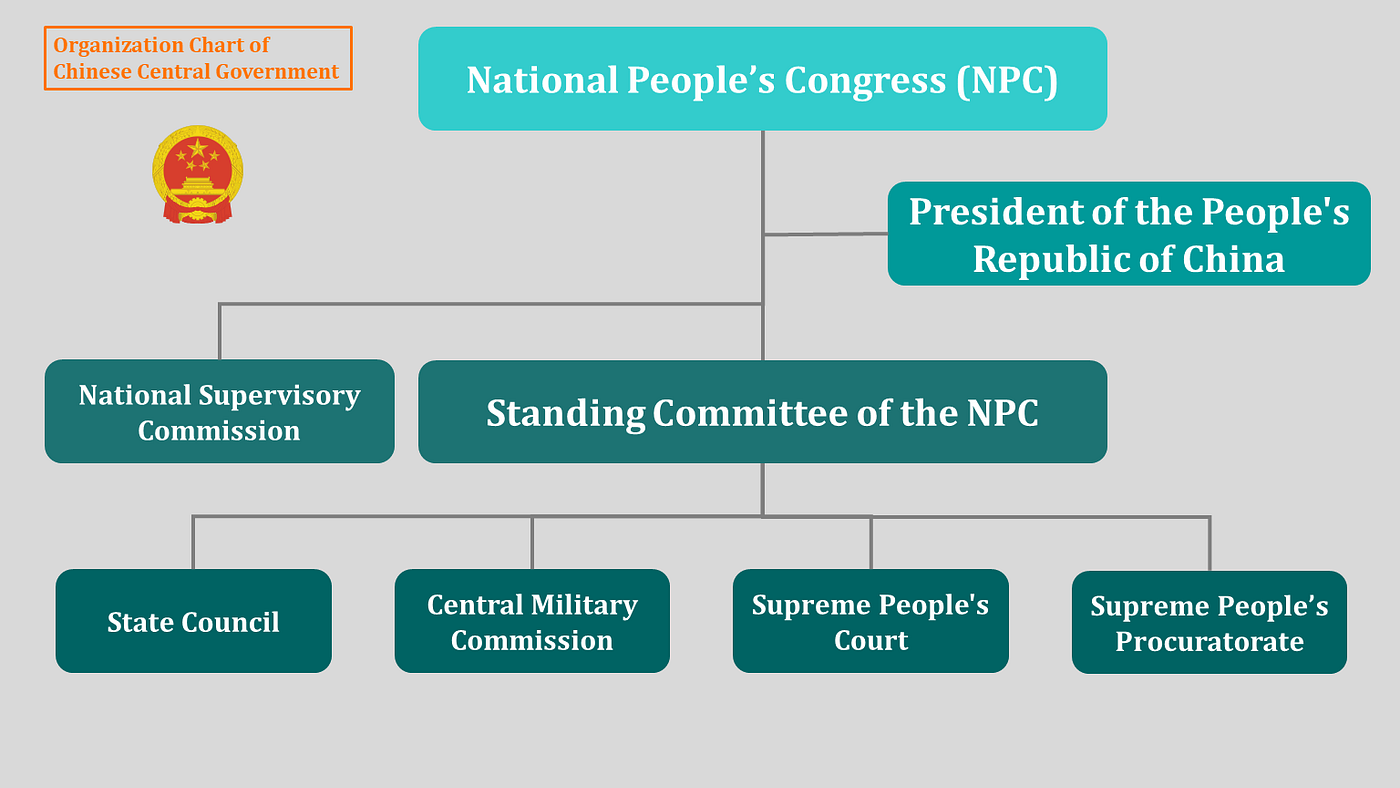 Organization Chart of Chinese Central Government

National People’s Congress (NPC)

President of the People's Republic of China

National Supervisory Commission

Standing Committee of the NPC

State Council

Central Military Commission

Supreme People's Court

Supreme People’s Procuratorate